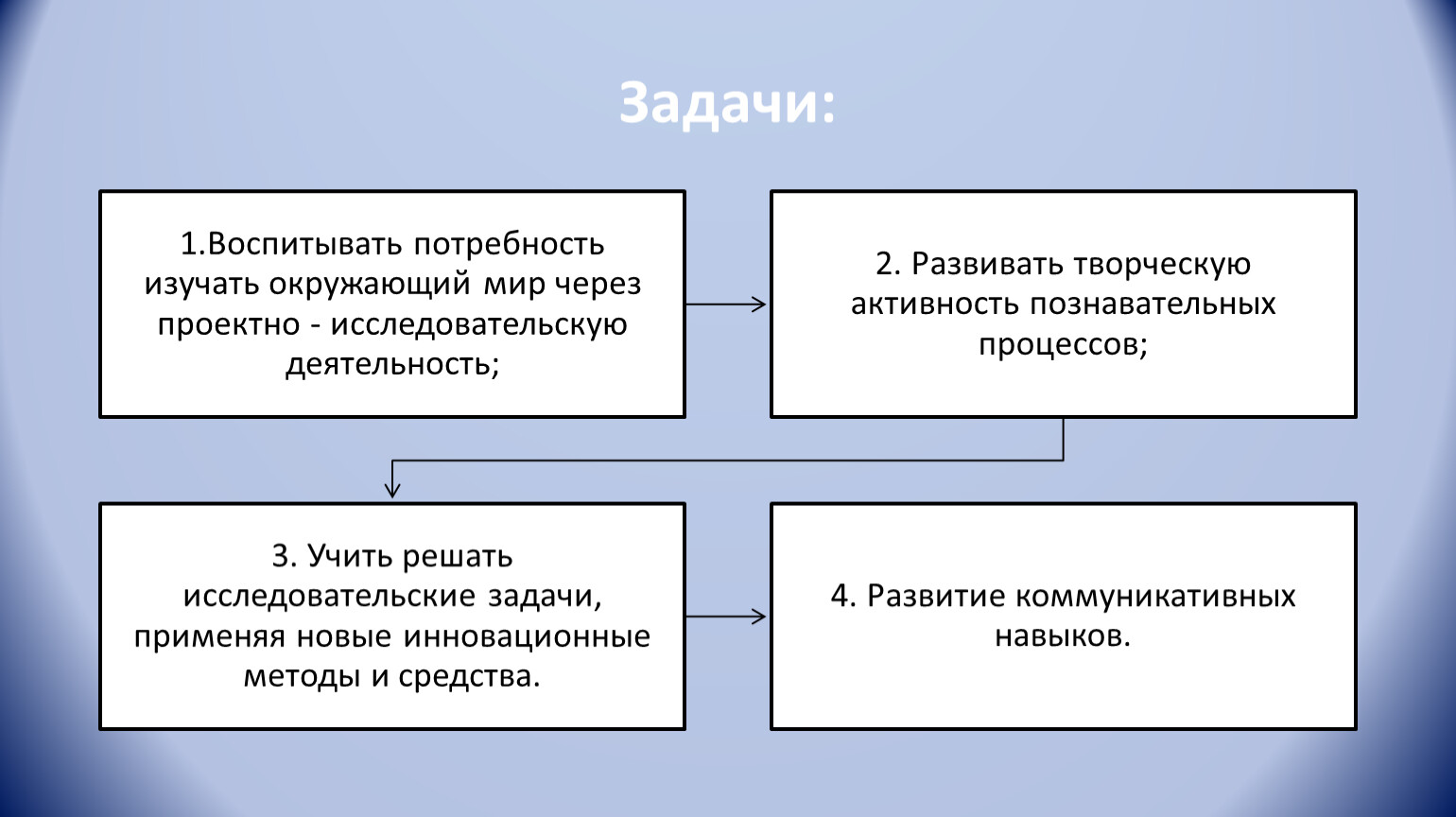 Задачи:

1.Воспитывать потребность изучать окружающий мир через проектно - исследовательскую деятельность;

2. Развивать творческую активность познавательных процессов;

3. Учить решать исследовательские задачи, применяя новые инновационные методы и средства.

4. Развитие коммуникативных навыков.